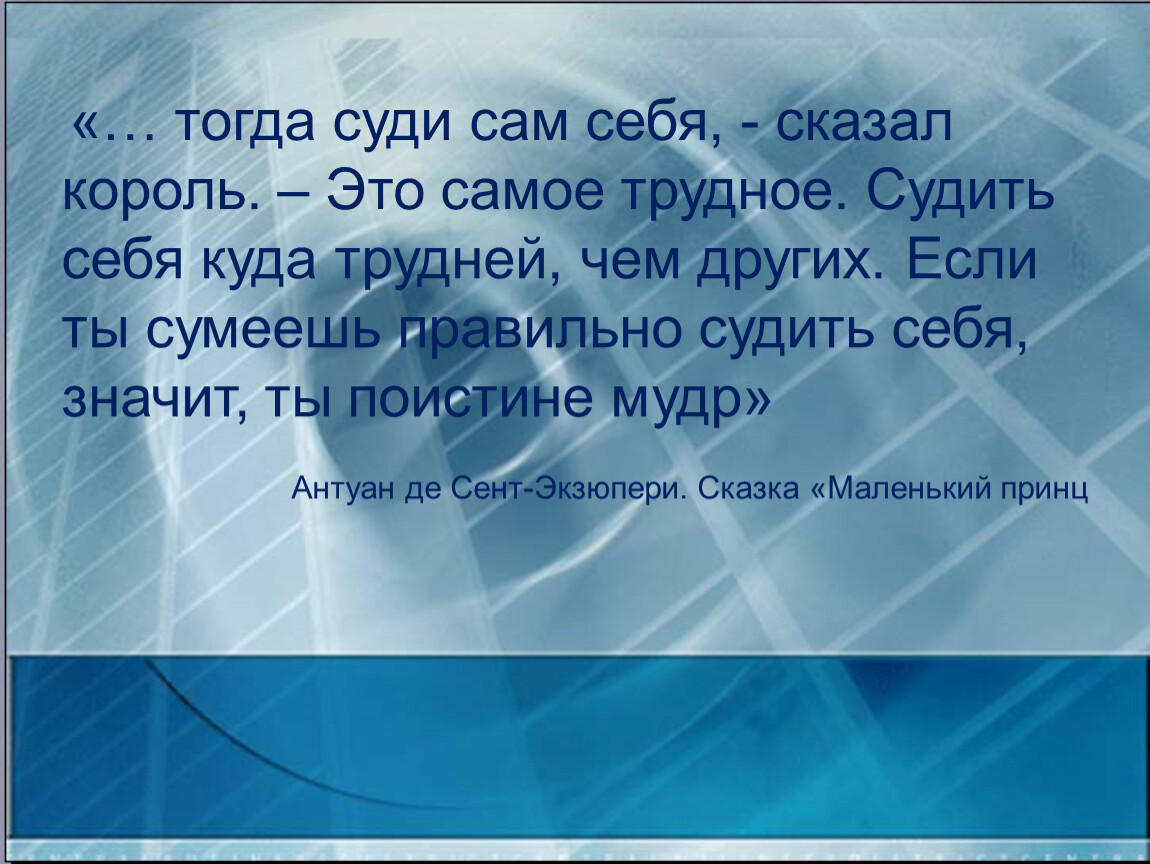 «… тогда суди сам себя, - сказал король. – Это самое трудное. Судить себя куда трудней, чем других. Если ты сумеешь правильно судить себя, значит, ты поистине мудр»

Антуан де Сент-Экзюпери. Сказка «Маленький принц